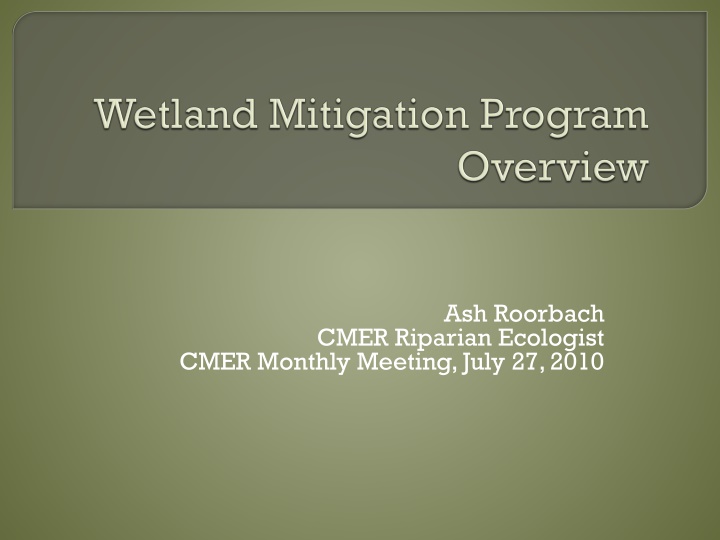 Wetland Mitigation Program Overview

Ash Roorbach
CMER Riparian Ecologist
CMER Monthly Meeting, July 27, 2010